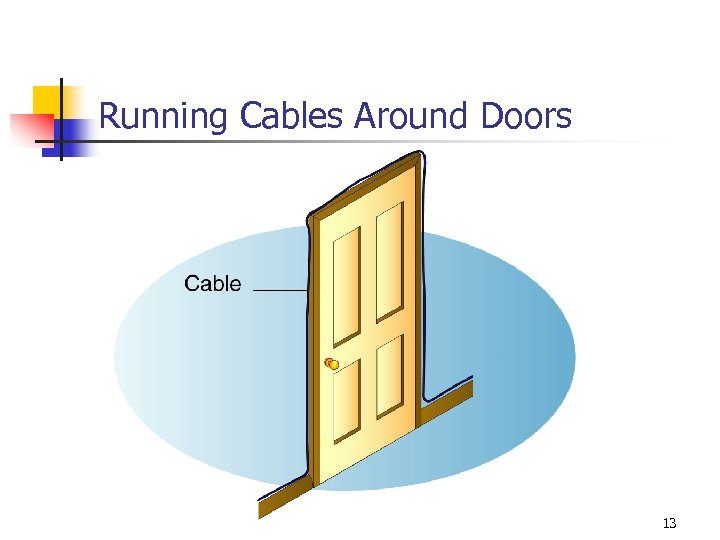 Running Cables Around Doors

Cable

13